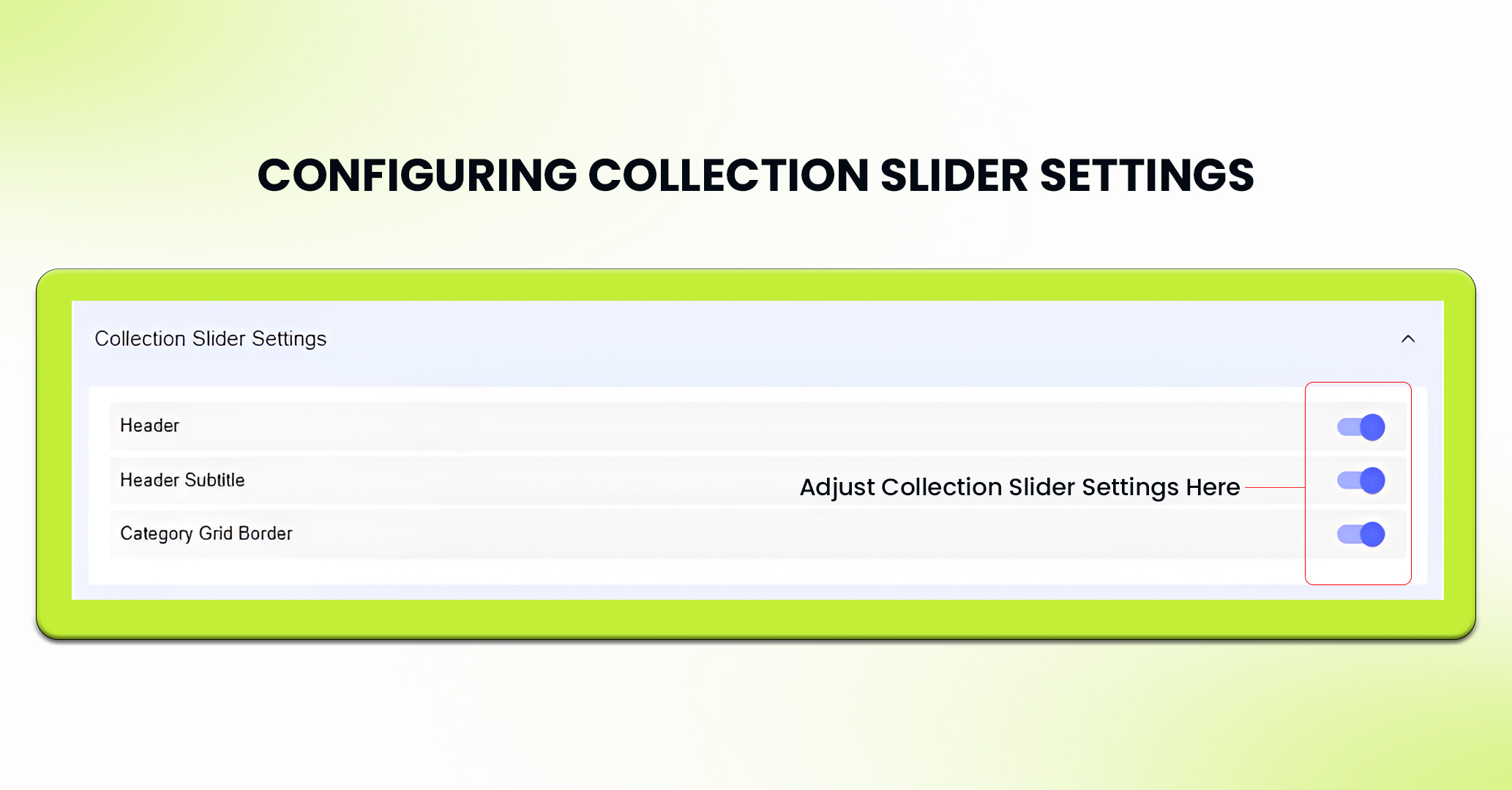 CONFIGURING COLLECTION SLIDER SETTINGS

Collection Slider Settings

Header

Header Subtitle

Adjust Collection Slider Settings Here

Category Grid Border